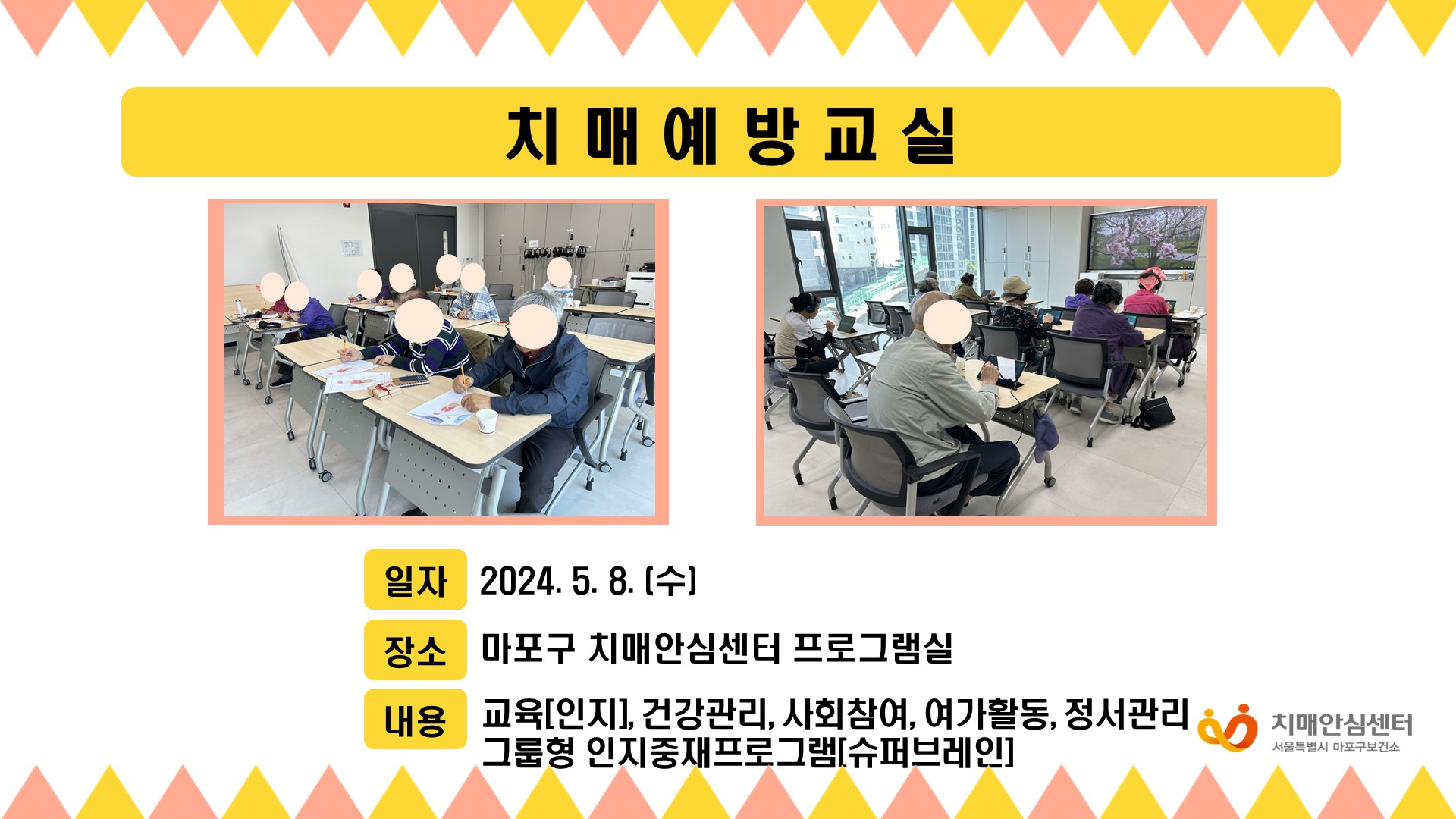 치 매 예 방 교 실

일자 2024. 5. 8. (수)

장소 마포구 치매안심센터 프로그램실

내용 교육[인지], 건강관리, 사회참여, 여가활동, 정서관리
그룹형 인지중재프로그램[슈퍼브레인]

치매안심센터
서울특별시 마포구보건소